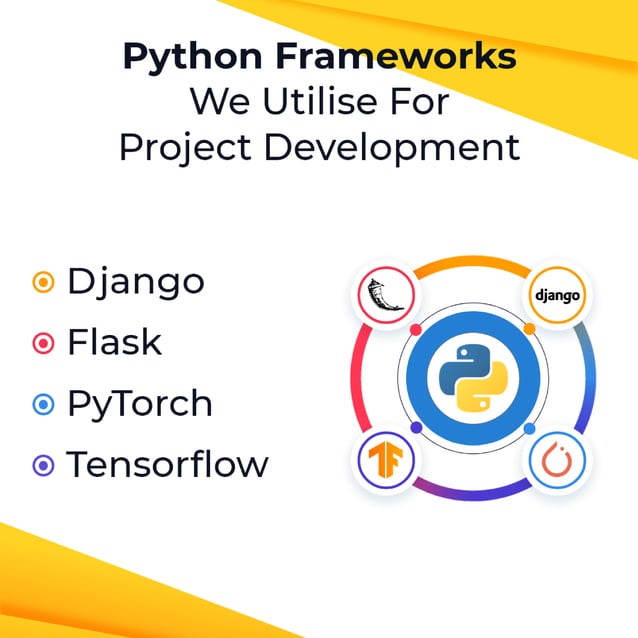 Python Frameworks
We Utilise For
Project Development

Django
Flask
PyTorch
Tensorflow

django